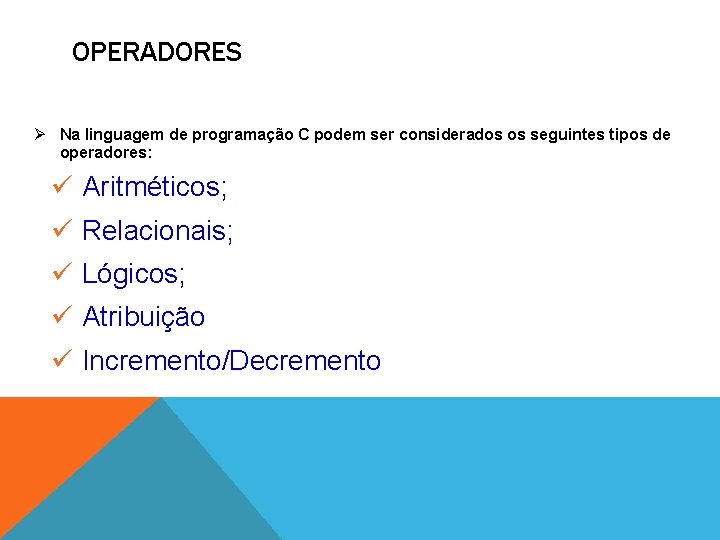 OPERADORES

➢ Na linguagem de programação C podem ser considerados os seguintes tipos de operadores:

✓ Aritméticos;
✓ Relacionais;
✓ Lógicos;
✓ Atribuição
✓ Incremento/Decremento